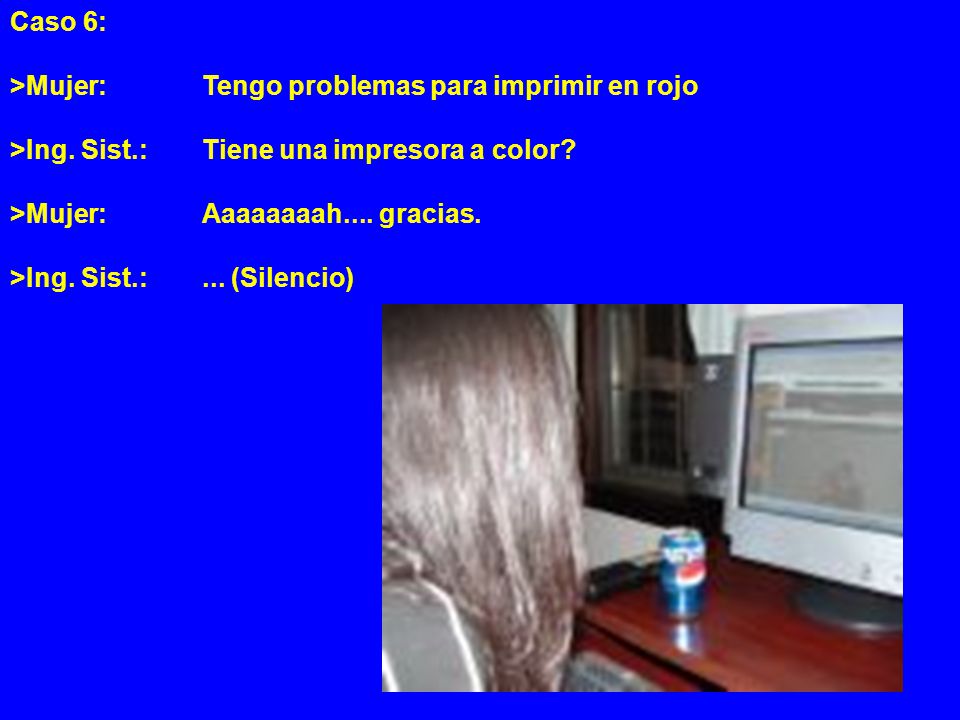 Caso 6:

>Mujer: Tengo problemas para imprimir en rojo

>Ing. Sist.: Tiene una impresora a color?

>Mujer: Aaaaaaaah.... gracias.

>Ing. Sist.: ... (Silencio)